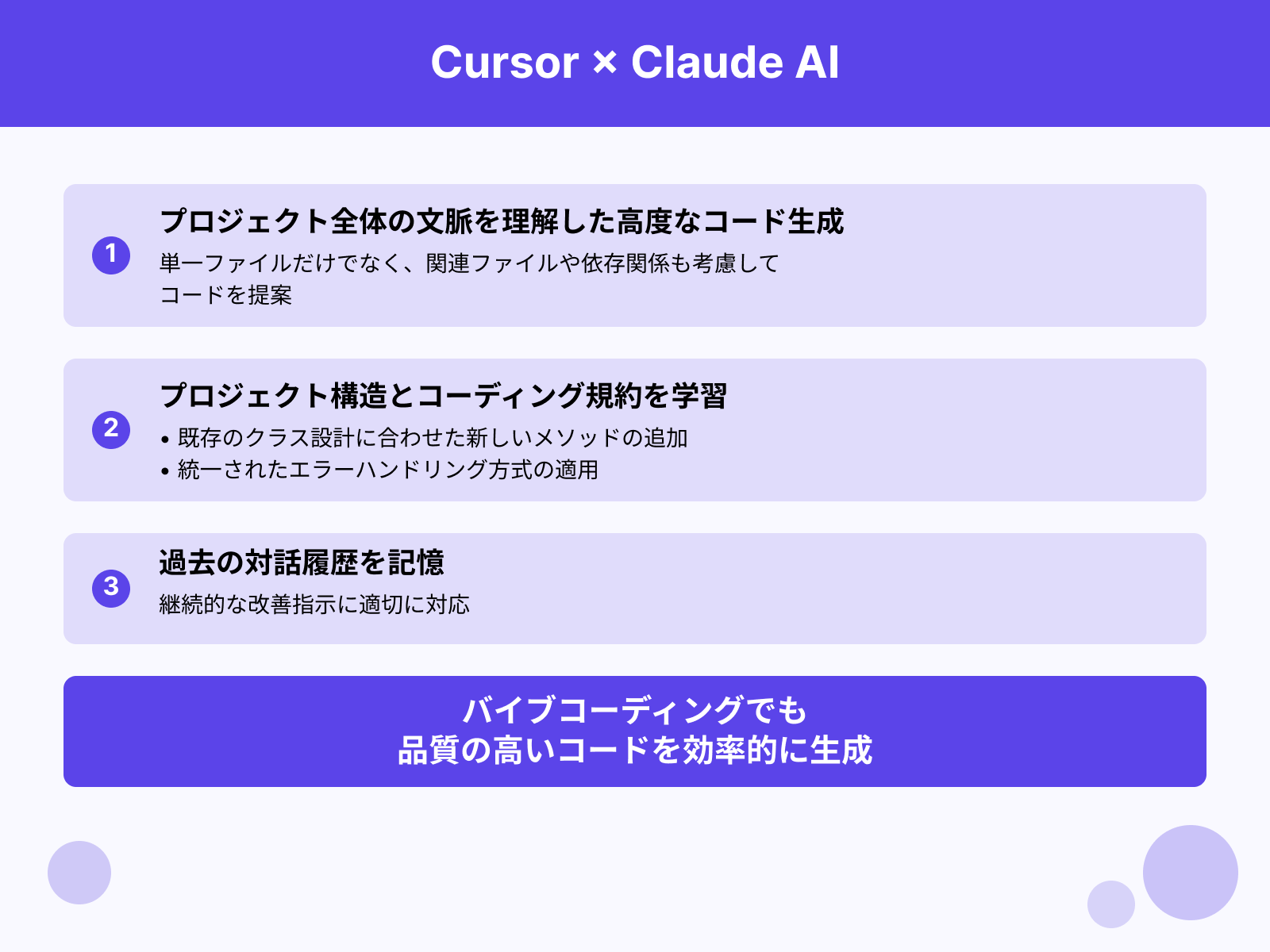 Cursor × Claude AI

1
プロジェクト全体の文脈を理解した高度なコード生成
単一ファイルだけでなく、関連ファイルや依存関係も考慮してコードを提案

2
プロジェクト構造とコーディング規約を学習
• 既存のクラス設計に合わせた新しいメソッドの追加
• 統一されたエラーハンドリング方式の適用

3
過去の対話履歴を記憶
継続的な改善指示に適切に対応

バイブコーディングでも
品質の高いコードを効率的に生成